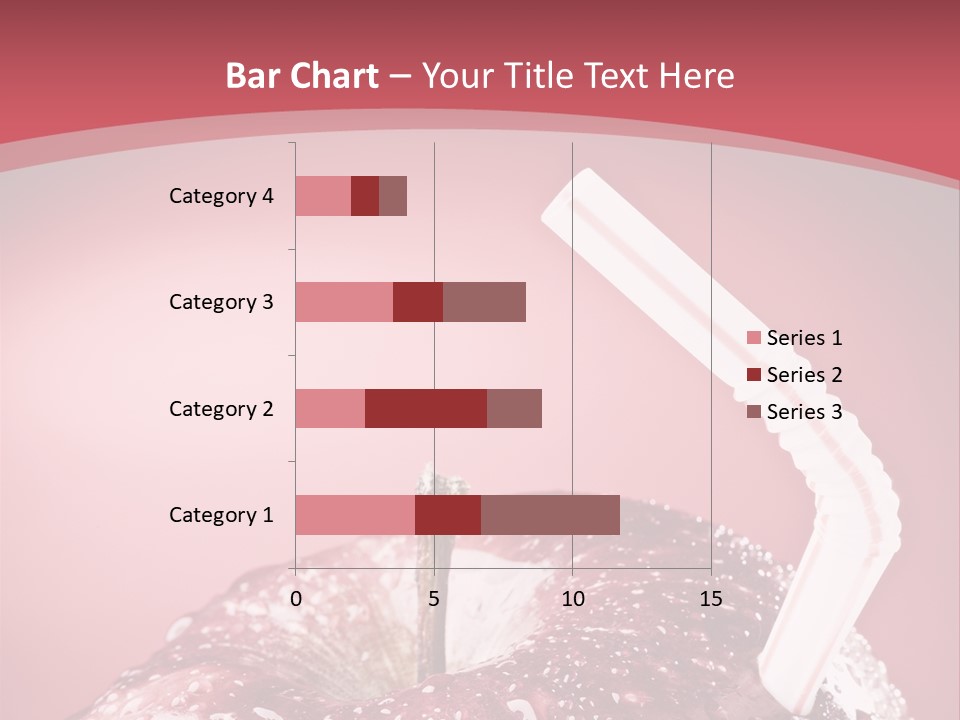 Bar Chart – Your Title Text Here

Category 4
Category 3
Category 2
Category 1

0
5
10
15

Series 1
Series 2
Series 3